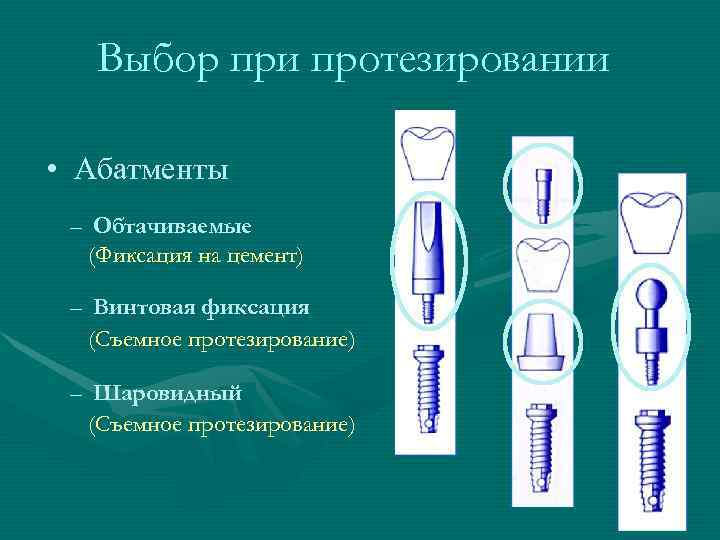 Выбор при протезировании

• Абатменты

– Обтачиваемые
(Фиксация на цемент)

– Винтовая фиксация
(Съемное протезирование)

– Шаровидный
(Съемное протезирование)